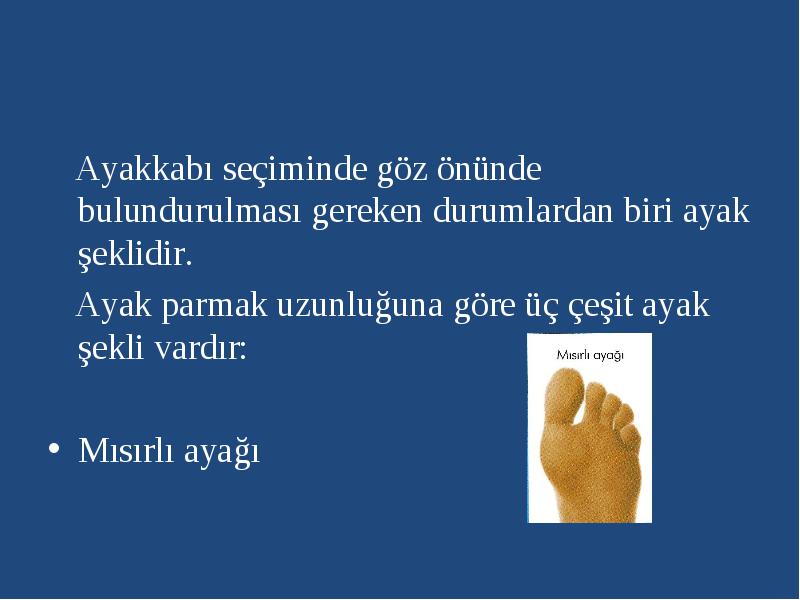 Ayakkabı seçiminde göz önünde bulundurulması gereken durumlardan biri ayak şeklidir.

Ayak parmak uzunluğuna göre üç çeşit ayak şekli vardır:

Mısırlı ayağı

• Mısırlı ayağı